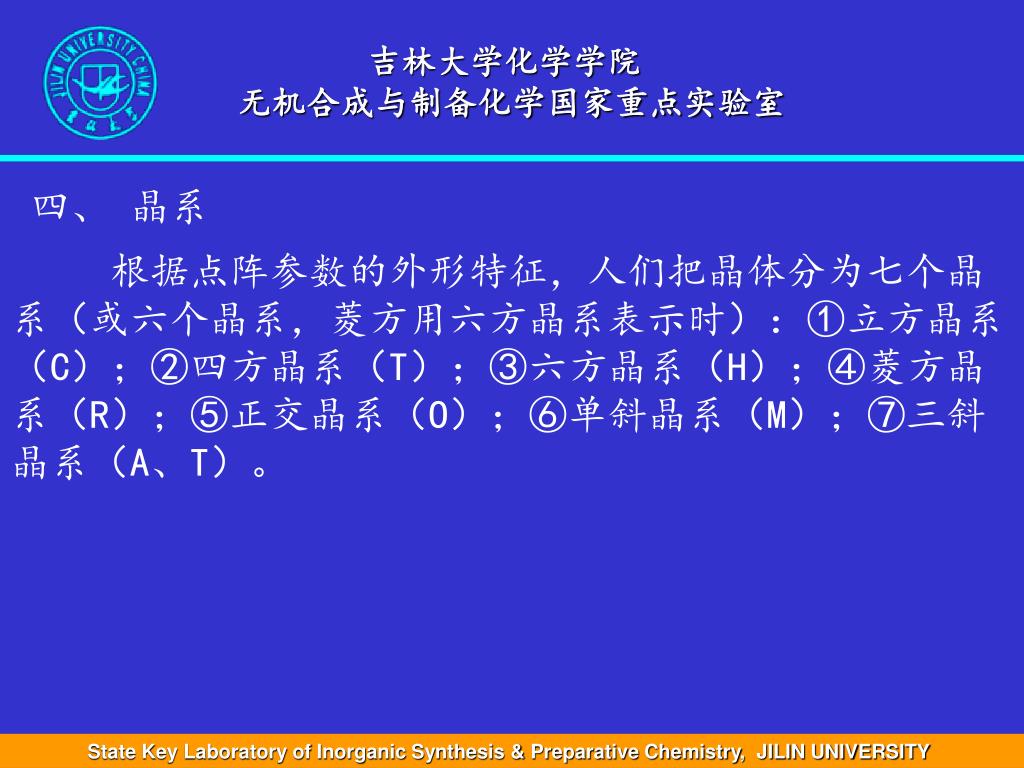 JILIN UNIVERSITY CHINA

吉林大学化学学院
无机合成与制备化学国家重点实验室

四、 晶系

根据点阵参数的外形特征，人们把晶体分为七个晶系（或六个晶系，菱方用六方晶系表示时）：①立方晶系（C）；②四方晶系（T）；③六方晶系（H）；④菱方晶系（R）；⑤正交晶系（O）；⑥单斜晶系（M）；⑦三斜晶系（A、T）。

State Key Laboratory of Inorganic Synthesis & Preparative Chemistry, JILIN UNIVERSITY